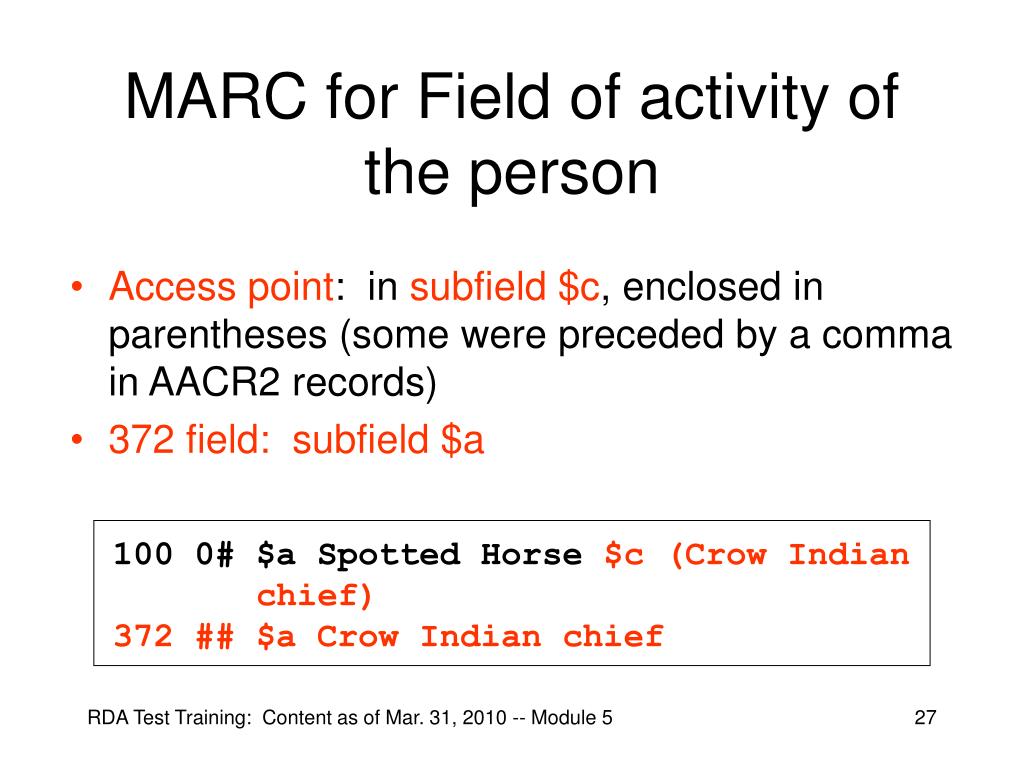 MARC for Field of activity of the person

• Access point: in subfield \$c, enclosed in parentheses (some were preceded by a comma in AACR2 records)
• 372 field: subfield \$a

100 0# \$a Spotted Horse \$c (Crow Indian chief)
372 ## \$a Crow Indian chief

RDA Test Training: Content as of Mar. 31, 2010 -- Module 5

27